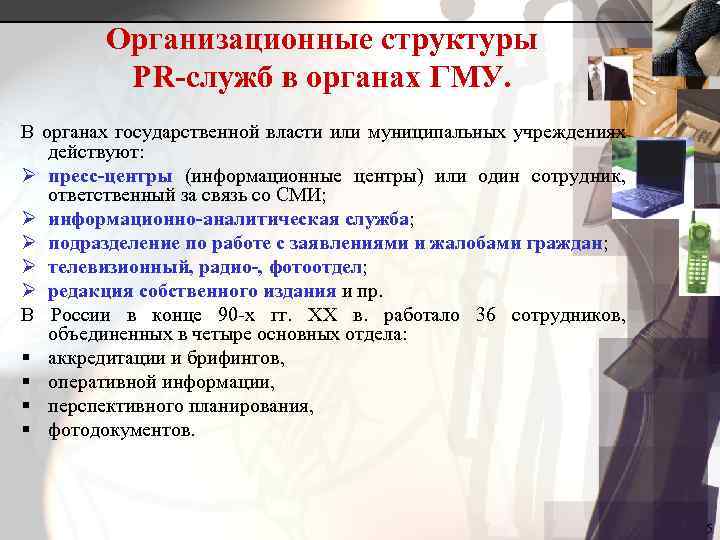 Организационные структуры PR-служб в органах ГМУ.

В органах государственной власти или муниципальных учреждениях действуют:
➢ пресс-центры (информационные центры) или один сотрудник, ответственный за связь со СМИ;
➢ информационно-аналитическая служба;
➢ подразделение по работе с заявлениями и жалобами граждан;
➢ телевизионный, радио-, фотоотдел;
➢ редакция собственного издания и пр.
В России в конце 90-х гг. XX в. работало 36 сотрудников, объединенных в четыре основных отдела:
▪ аккредитации и брифингов,
▪ оперативной информации,
▪ перспективного планирования,
▪ фотодокументов.

5